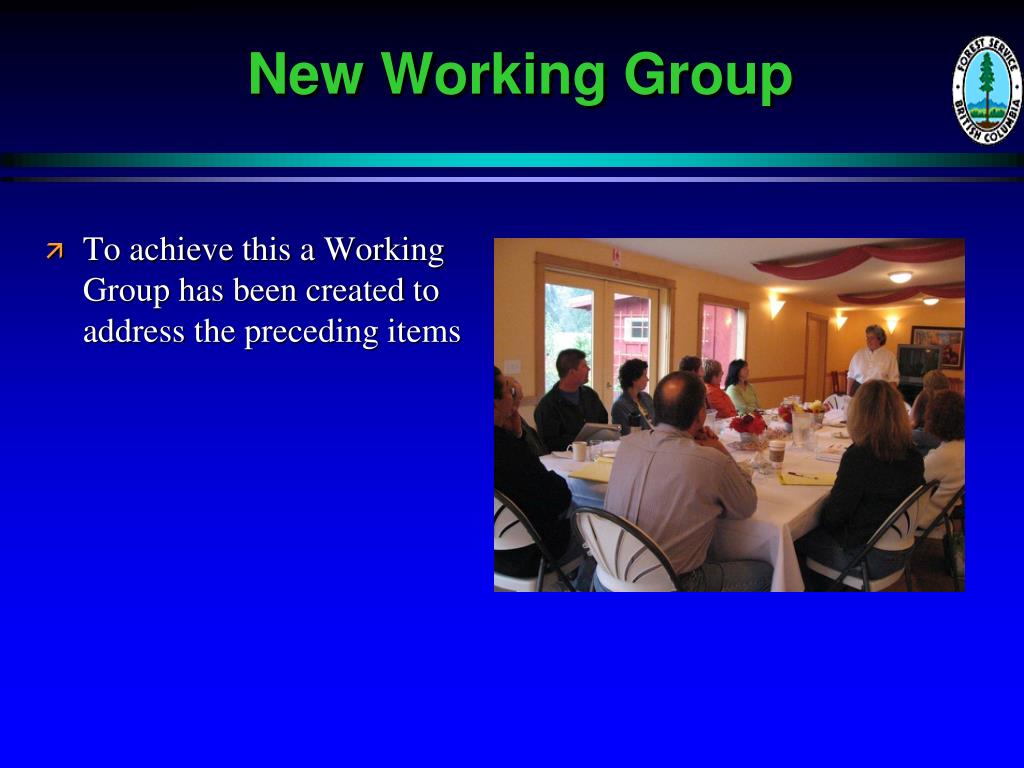 New Working Group

FOREST SERVICE
BRITISH COLUMBIA

To achieve this a Working Group has been created to address the preceding items